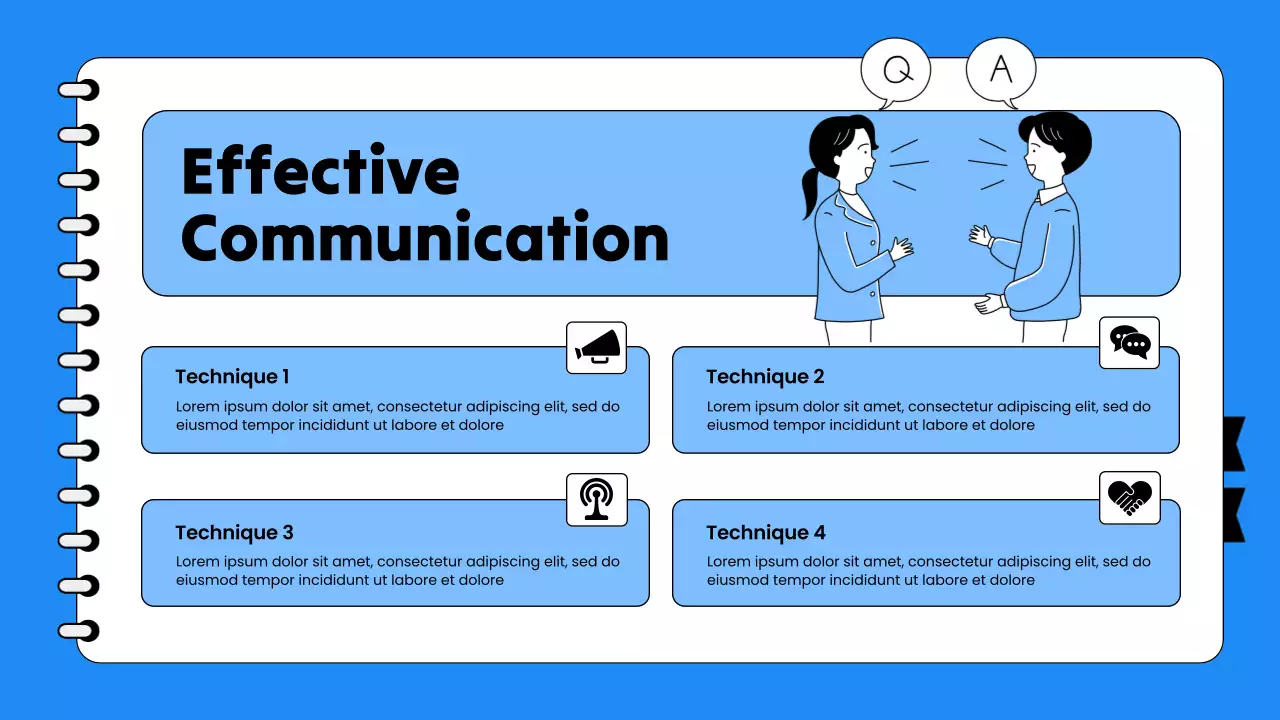 Q

A

Effective Communication

Technique 1
Lorem ipsum dolor sit amet, consectetur adipiscing elit, sed do eiusmod tempor incididunt ut labore et dolore

Technique 2
Lorem ipsum dolor sit amet, consectetur adipiscing elit, sed do eiusmod tempor incididunt ut labore et dolore

Technique 3
Lorem ipsum dolor sit amet, consectetur adipiscing elit, sed do eiusmod tempor incididunt ut labore et dolore

Technique 4
Lorem ipsum dolor sit amet, consectetur adipiscing elit, sed do eiusmod tempor incididunt ut labore et dolore